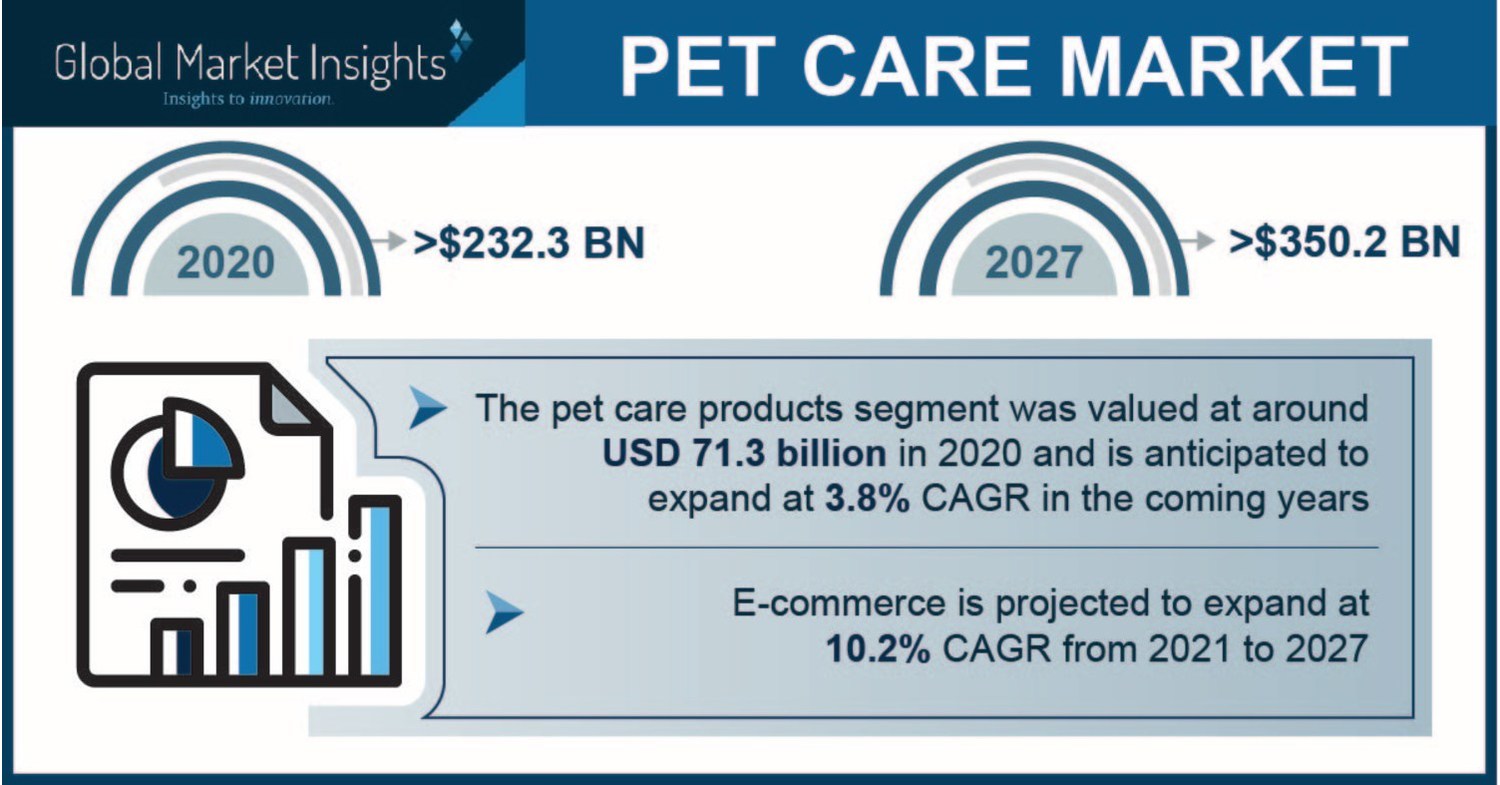 Global Market Insights
Insights to innovation.

PET CARE MARKET

2020
>$232.3 BN

2027
>$350.2 BN

The pet care products segment was valued at around USD 71.3 billion in 2020 and is anticipated to expand at 3.8% CAGR in the coming years

E-commerce is projected to expand at 10.2% CAGR from 2021 to 2027